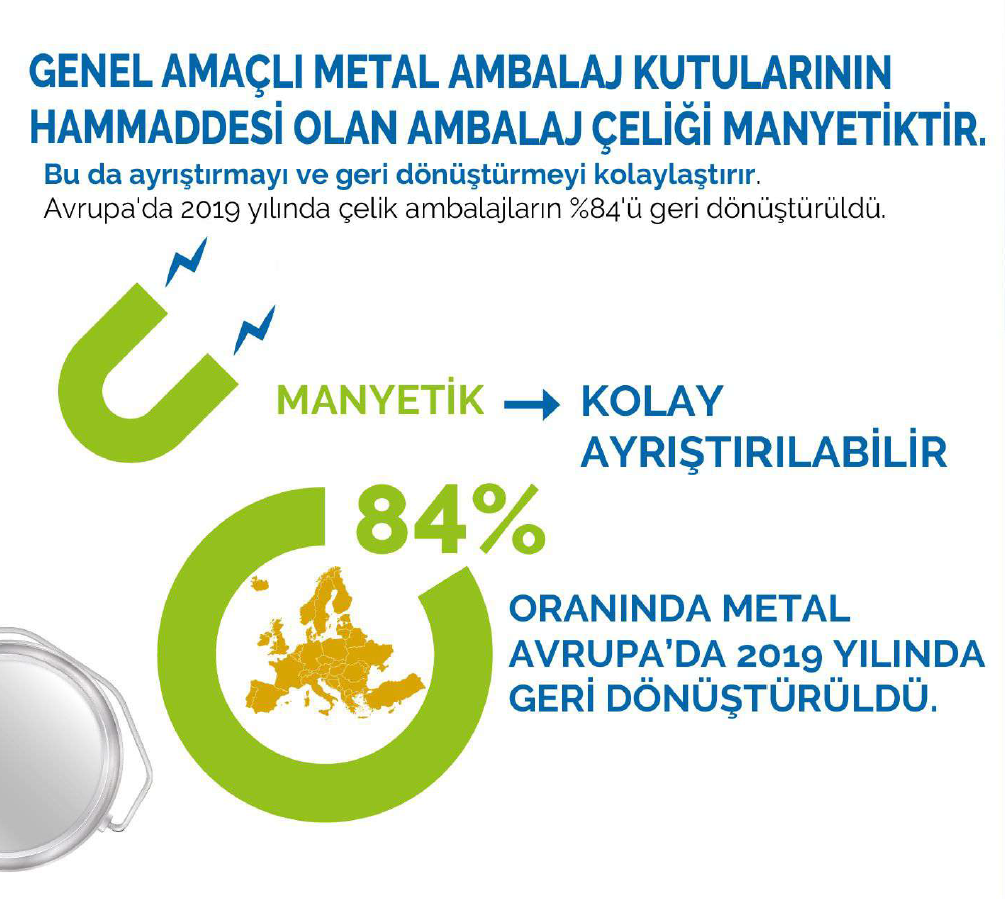 GENEL AMAÇLI METAL AMBALAJ KUTULARININ HAMMADDESİ OLAN AMBALAJ ÇELİĞİ MANYETİKTİR.

Bu da ayrıştırmayı ve geri dönüştürmeyi kolaylaştırır.
Avrupa'da 2019 yılında çelik ambalajların %84'ü geri dönüştürüldü.

MANYETİK → KOLAY AYRIŞTIRILABİLİR

84%

ORANINDA METAL AVRUPA'DA 2019 YILINDA GERİ DÖNÜŞTÜRÜLDÜ.